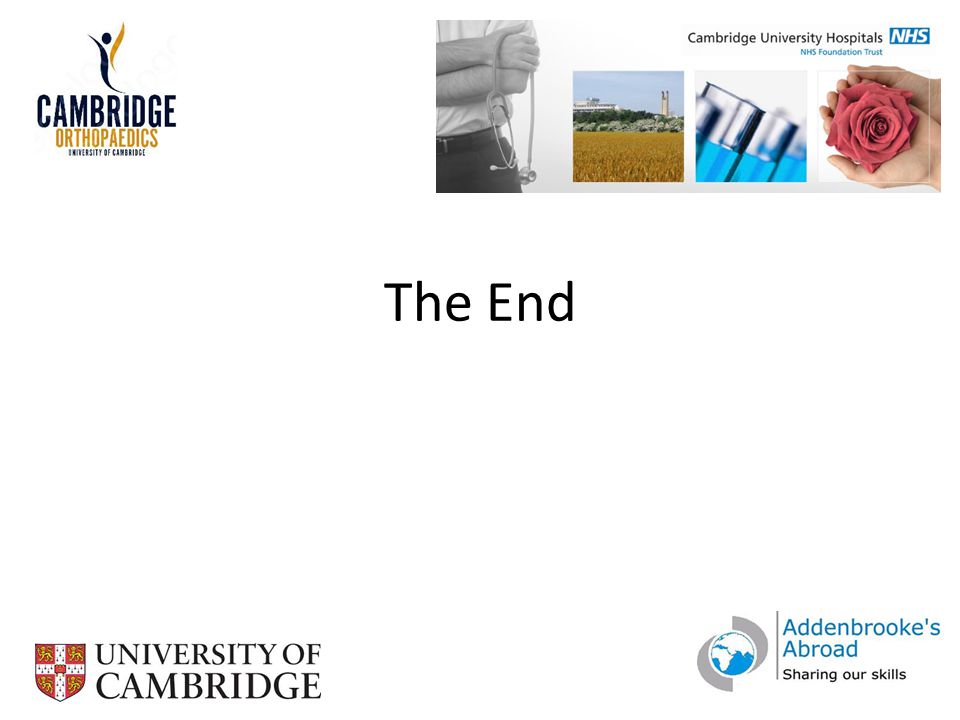 CAMBRIDGE
ORTHOPAEDICS
UNIVERSITY OF CAMBRIDGE

Cambridge University Hospitals NHS
NHS Foundation Trust

The End

UNIVERSITY OF CAMBRIDGE

Addenbrooke's Abroad
Sharing our skills